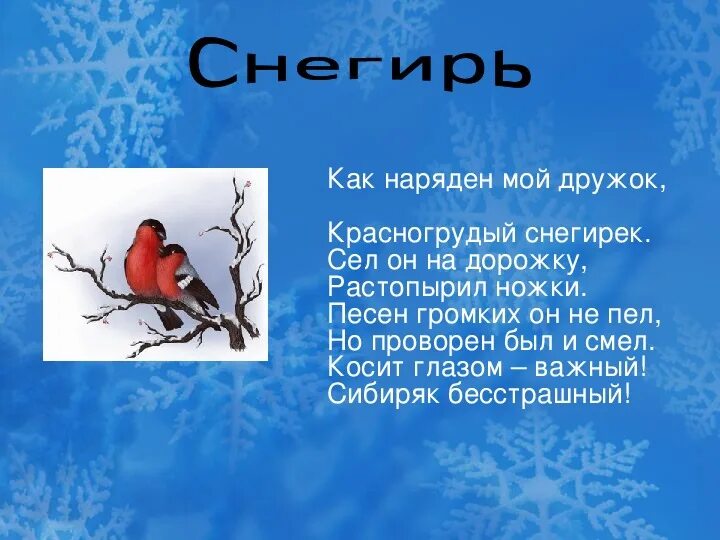 Снегирь

Как наряден мой дружок,

Красногрудый снегирек.
Сел он на дорожку,
Растопырил ножки.
Песен громких он не пел,
Но проворен был и смел.
Косит глазом – важный!
Сибиряк бесстрашный!